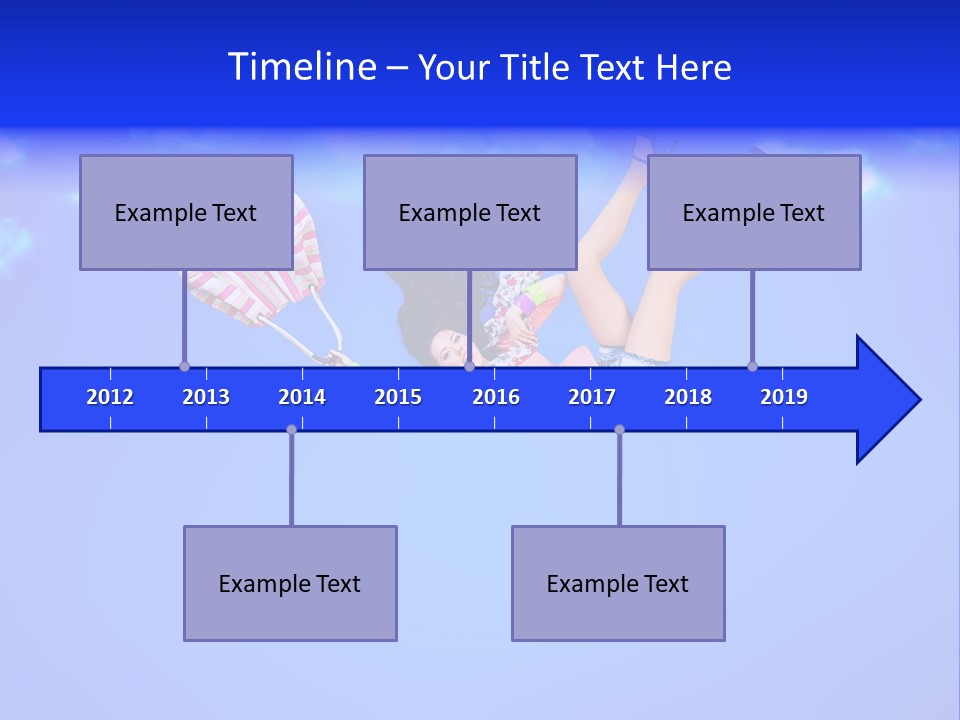 Timeline – Your Title Text Here

Example Text

Example Text

Example Text

2012 2013 2014 2015 2016 2017 2018 2019

Example Text

Example Text